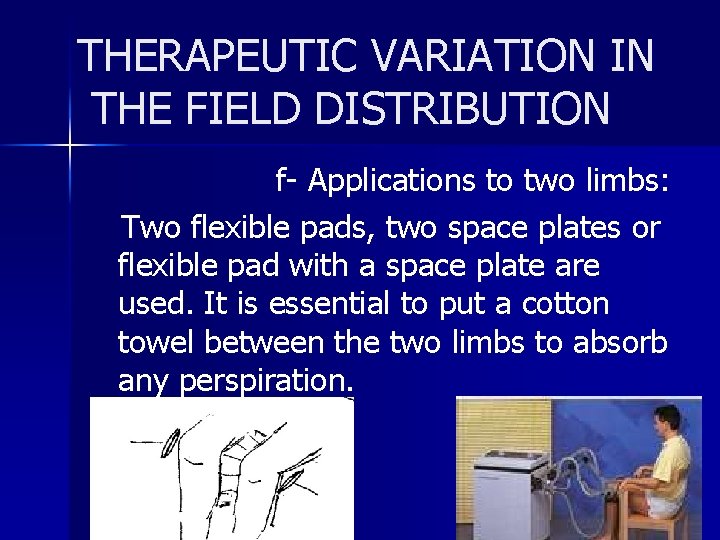 THERAPEUTIC VARIATION IN THE FIELD DISTRIBUTION

f- Applications to two limbs:

Two flexible pads, two space plates or flexible pad with a space plate are used. It is essential to put a cotton towel between the two limbs to absorb any perspiration.